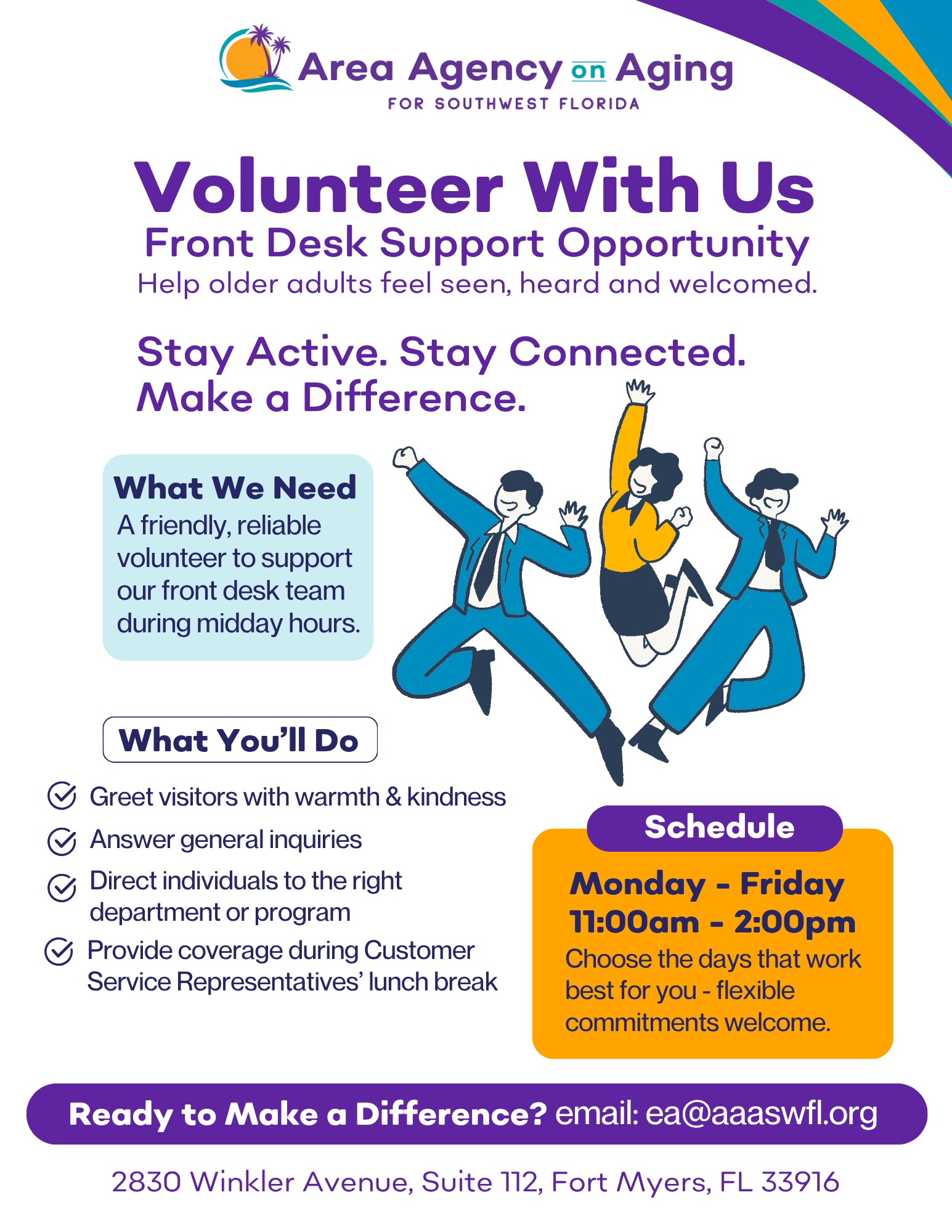 Area Agency on Aging
FOR SOUTHWEST FLORIDA

Volunteer With Us
Front Desk Support Opportunity
Help older adults feel seen, heard and welcomed.

Stay Active. Stay Connected.
Make a Difference.

What We Need
A friendly, reliable volunteer to support our front desk team during midday hours.

What You'll Do
Greet visitors with warmth & kindness
Answer general inquiries
Direct individuals to the right department or program
Provide coverage during Customer Service Representatives' lunch break

Schedule
Monday - Friday
11:00am - 2:00pm
Choose the days that work best for you - flexible commitments welcome.

Ready to Make a Difference? email: ea@aaaswfl.org

2830 Winkler Avenue, Suite 112, Fort Myers, FL 33916